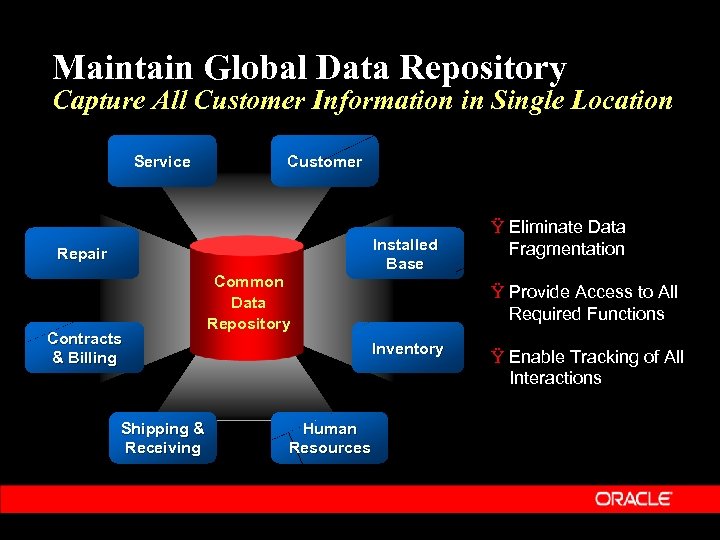 Maintain Global Data Repository
Capture All Customer Information in Single Location

Service

Customer

Repair

Installed Base

Common Data Repository

Contracts & Billing

Inventory

Shipping & Receiving

Human Resources

Ÿ Eliminate Data Fragmentation

Ÿ Provide Access to All Required Functions

Ÿ Enable Tracking of All Interactions

ORACLE